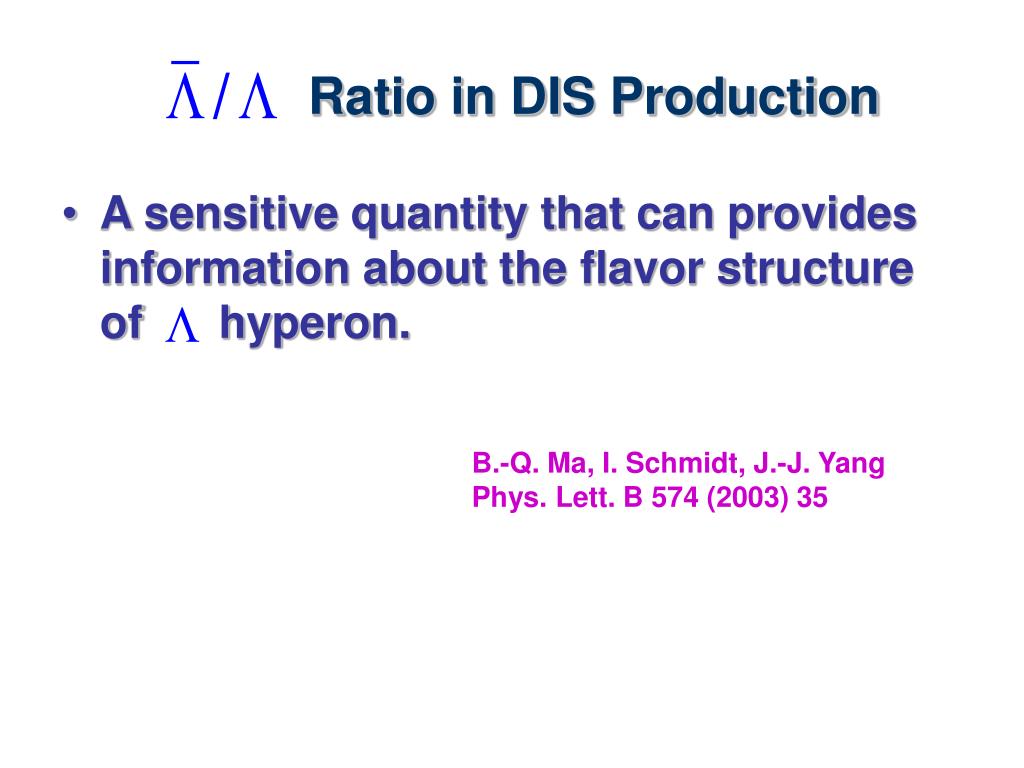 $\bar{\Lambda}/\Lambda$ Ratio in DIS Production

• A sensitive quantity that can provides information about the flavor structure of $\Lambda$ hyperon.

B.-Q. Ma, I. Schmidt, J.-J. Yang
Phys. Lett. B 574 (2003) 35